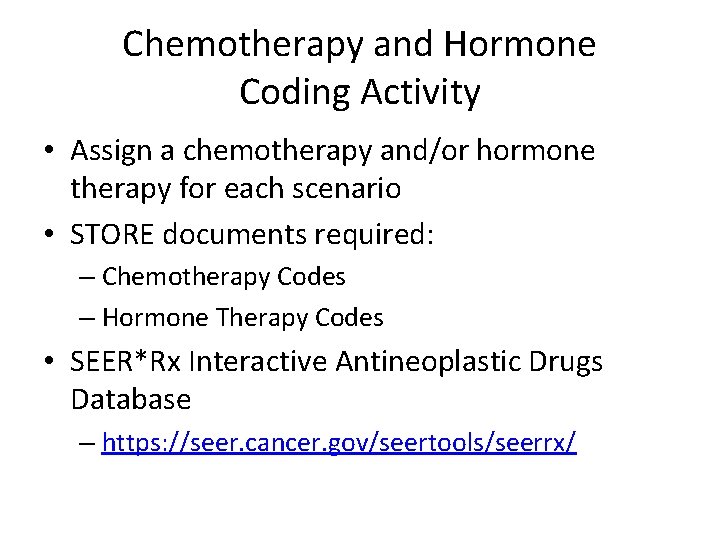 Chemotherapy and Hormone Coding Activity

• Assign a chemotherapy and/or hormone therapy for each scenario
• STORE documents required:
– Chemotherapy Codes
– Hormone Therapy Codes
• SEER*Rx Interactive Antineoplastic Drugs Database
– https://seer.cancer.gov/seertools/seerrx/